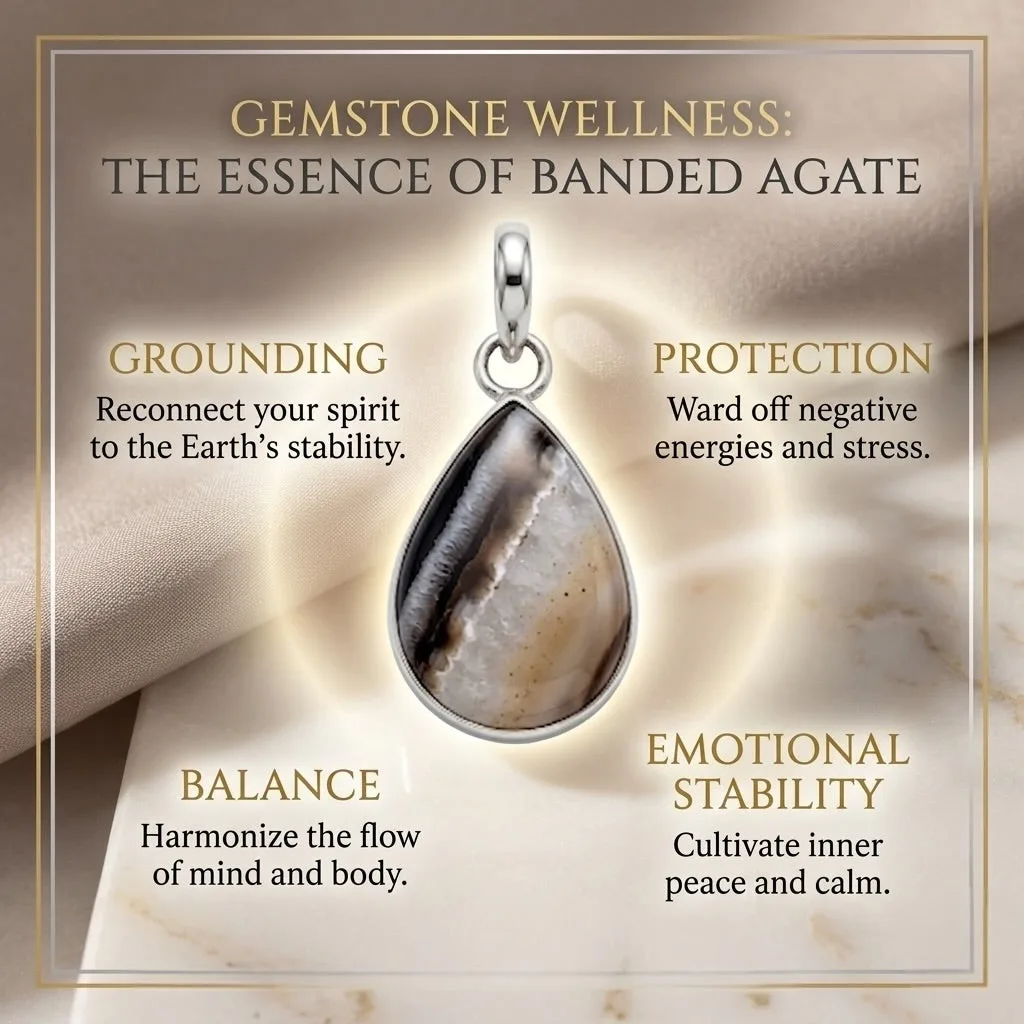 GEMSTONE WELLNESS:
THE ESSENCE OF BANDED AGATE

GROUNDING
Reconnect your spirit to the Earth's stability.

PROTECTION
Ward off negative energies and stress.

BALANCE
Harmonize the flow of mind and body.

EMOTIONAL STABILITY
Cultivate inner peace and calm.